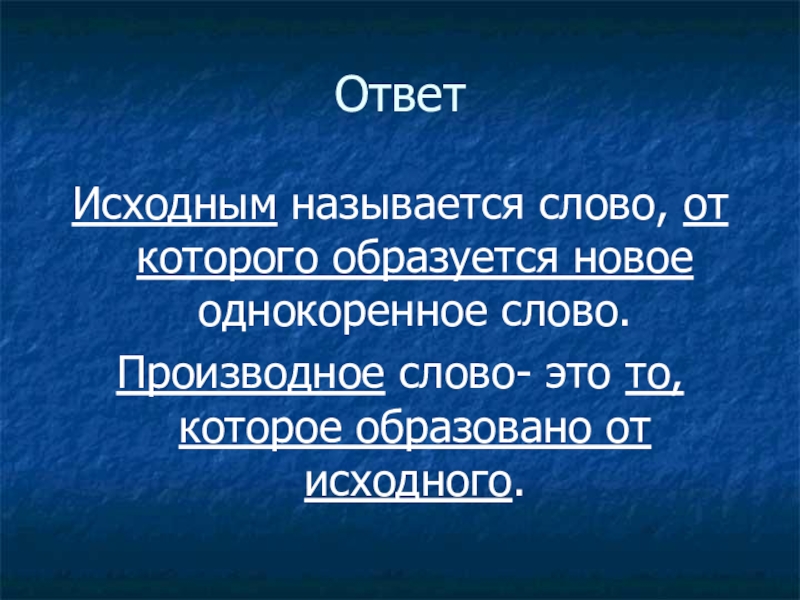 Ответ

Исходным называется слово, от которого образуется новое однокоренное слово.

Производное слово- это то, которое образовано от исходного.